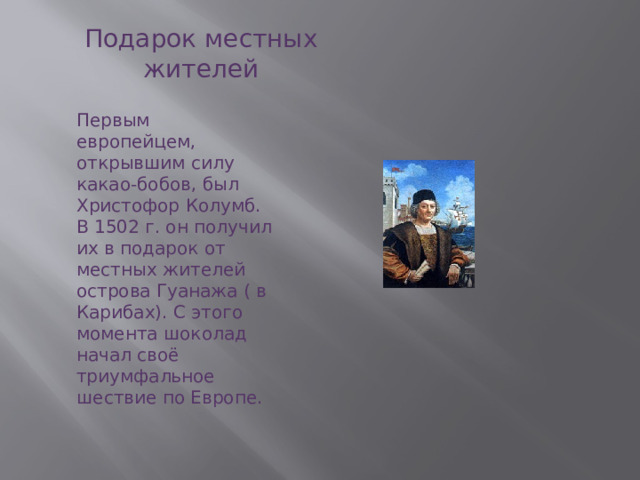 Подарок местных жителей

Первым европейцем, открывшим силу какао-бобов, был Христофор Колумб. В 1502 г. он получил их в подарок от местных жителей острова Гуанажа ( в Карибах). С этого момента шоколад начал своё триумфальное шествие по Европе.